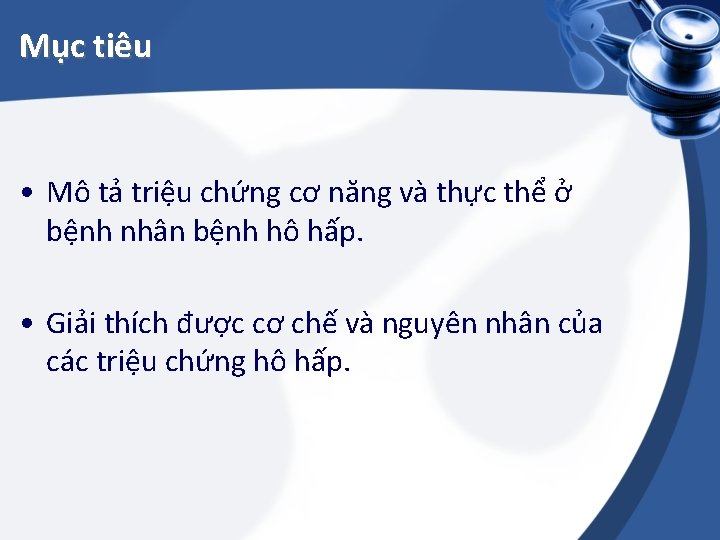 Mục tiêu

• Mô tả triệu chứng cơ năng và thực thể ở bệnh nhân bệnh hô hấp.

• Giải thích được cơ chế và nguyên nhân của các triệu chứng hô hấp.